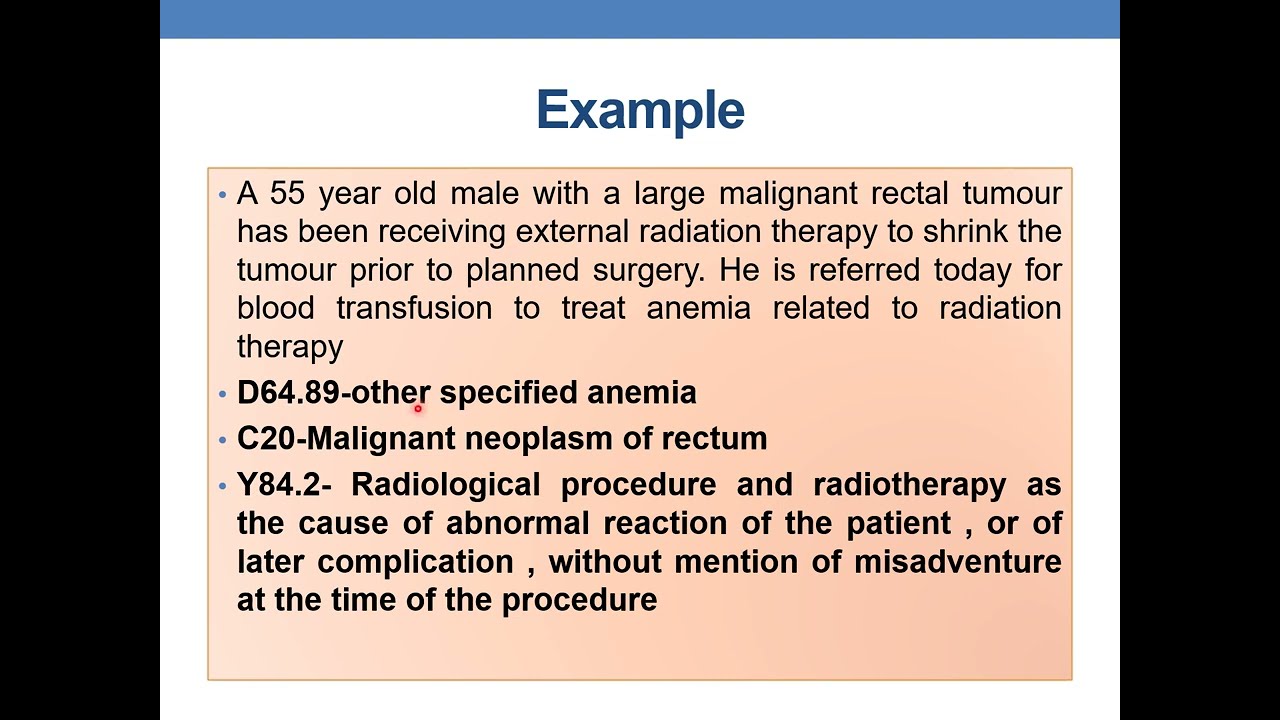 Example

• A 55 year old male with a large malignant rectal tumour has been receiving external radiation therapy to shrink the tumour prior to planned surgery. He is referred today for blood transfusion to treat anemia related to radiation therapy

• D64.89-other specified anemia

• C20-Malignant neoplasm of rectum

• Y84.2- Radiological procedure and radiotherapy as the cause of abnormal reaction of the patient , or of later complication , without mention of misadventure at the time of the procedure